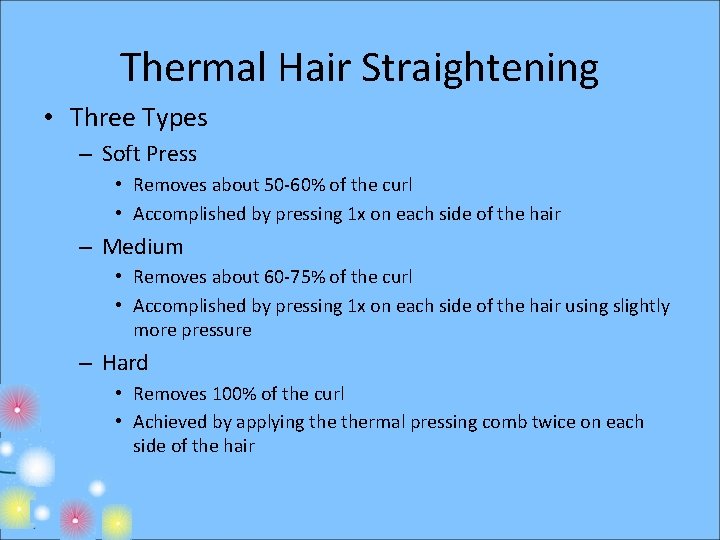 Thermal Hair Straightening

• Three Types
– Soft Press
• Removes about 50-60% of the curl
• Accomplished by pressing 1x on each side of the hair
– Medium
• Removes about 60-75% of the curl
• Accomplished by pressing 1x on each side of the hair using slightly more pressure
– Hard
• Removes 100% of the curl
• Achieved by applying the thermal pressing comb twice on each side of the hair